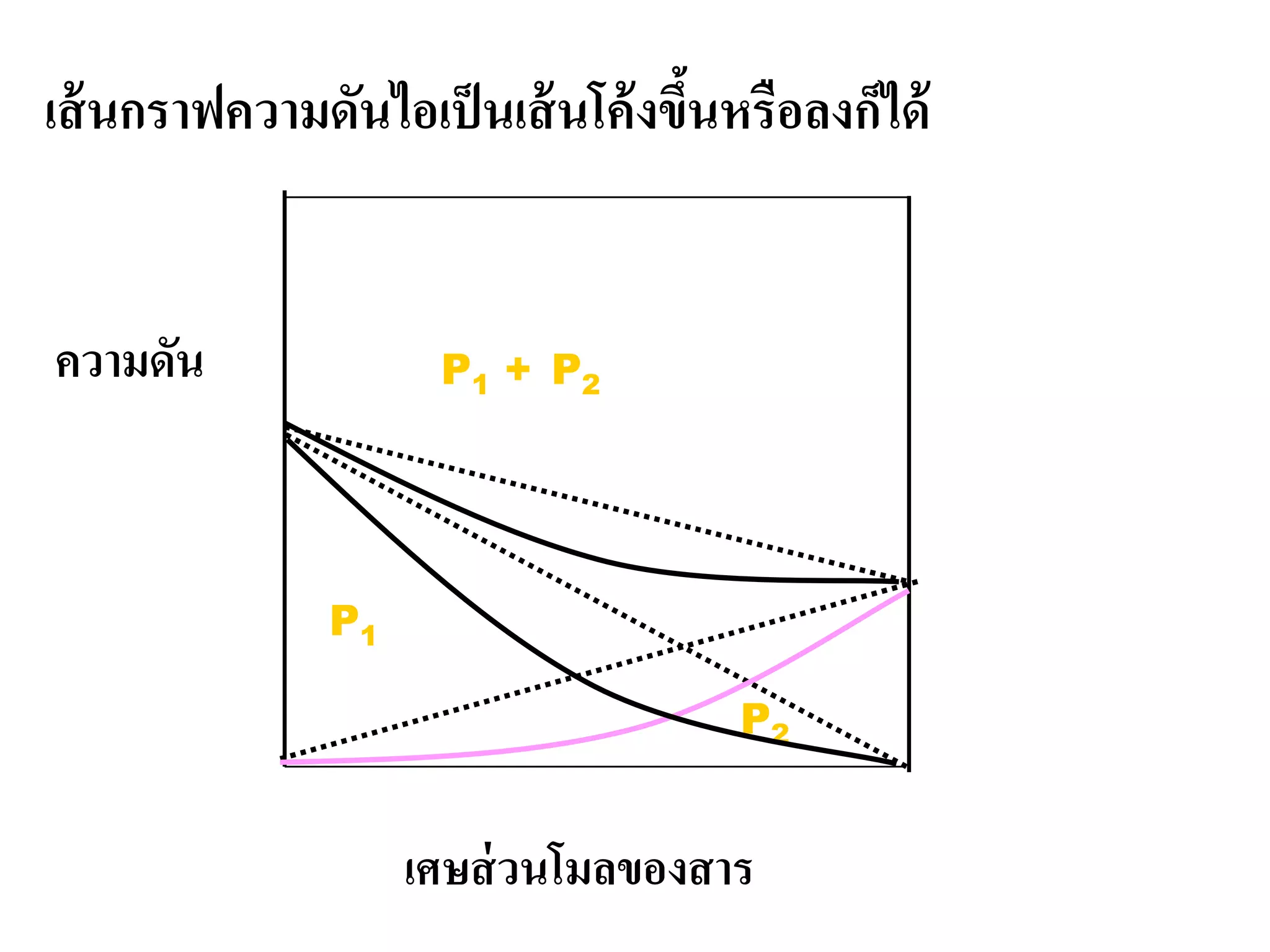 เส้นกราฟความดันไอเป็นเส้นโค้งขึ้นหรือลงก็ได้

ความดัน

$P_1 + P_2$

$P_1$

$P_2$

เศษส่วนโมลของสาร